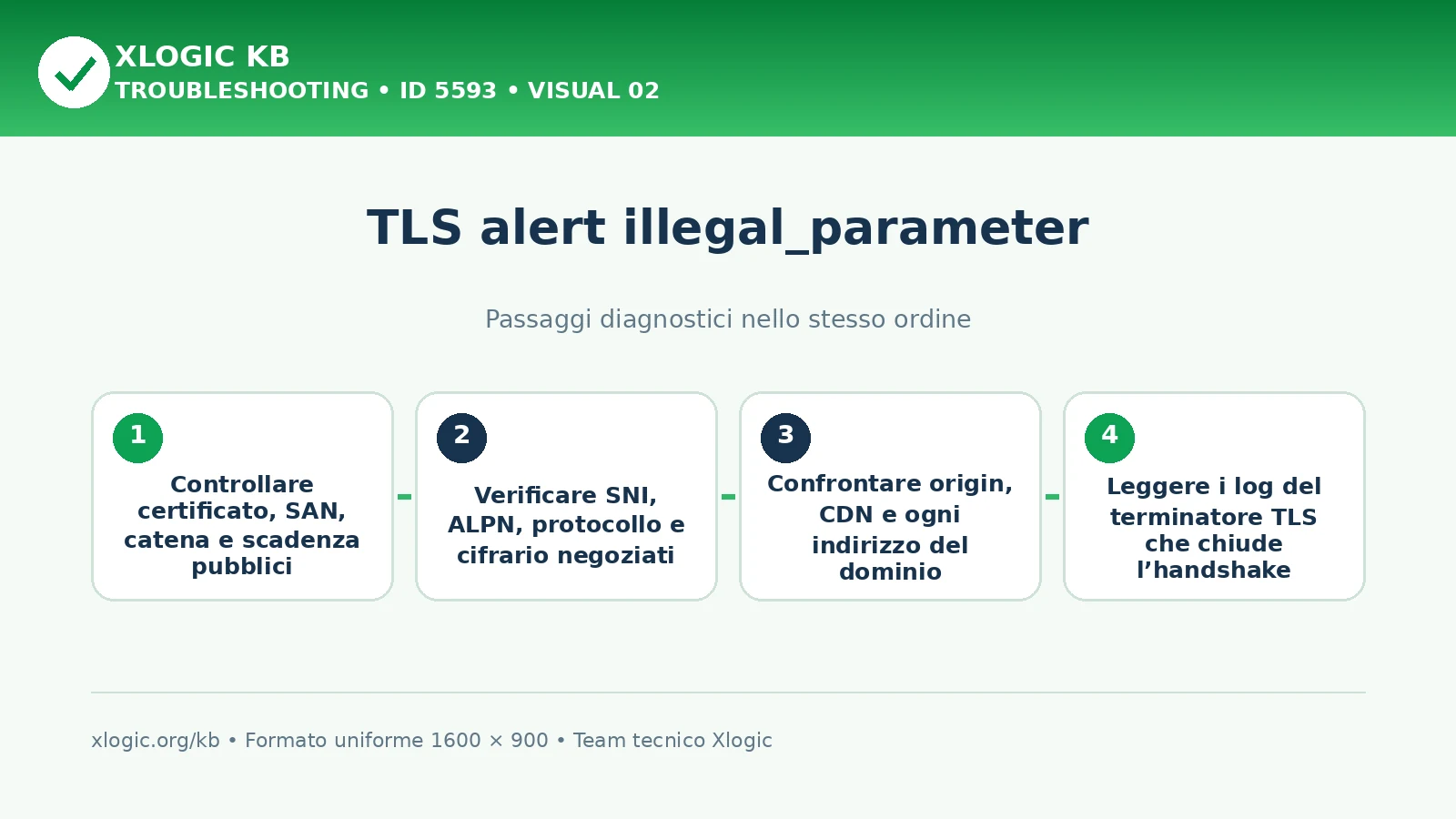 XLOGIC KB
TROUBLESHOOTING • ID 5593 • VISUAL 02

TLS alert illegal_parameter

Passaggi diagnostici nello stesso ordine

1
Controllare certificato, SAN, catena e scadenza pubblici

2
Verificare SNI, ALPN, protocollo e cifrario negoziati

3
Confrontare origin, CDN e ogni indirizzo del dominio

4
Leggere i log del terminatore TLS che chiude l’handshake

xlogic.org/kb • Formato uniforme 1600 × 900 • Team tecnico Xlogic